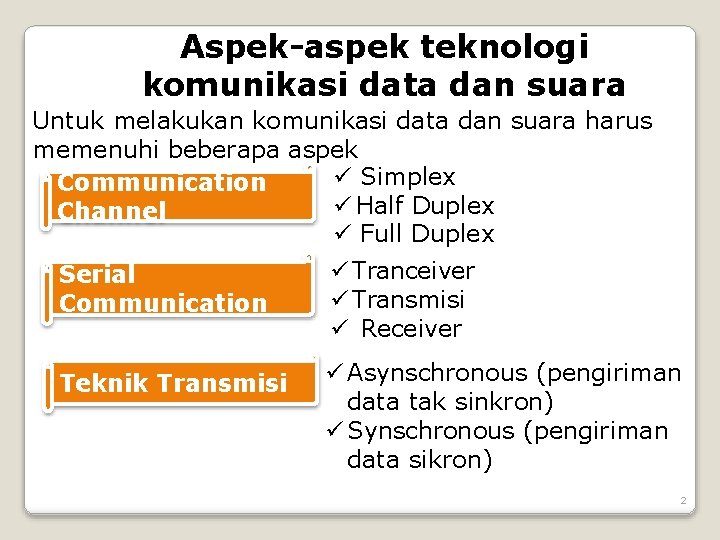 Aspek-aspek teknologi komunikasi data dan suara

Untuk melakukan komunikasi data dan suara harus memenuhi beberapa aspek

Communication Channel

✓ Simplex
✓ Half Duplex
✓ Full Duplex

Serial Communication

✓ Tranceiver
✓ Transmisi
✓ Receiver

Teknik Transmisi

✓ Asynschronous (pengiriman data tak sinkron)
✓ Synschronous (pengiriman data sikron)

2